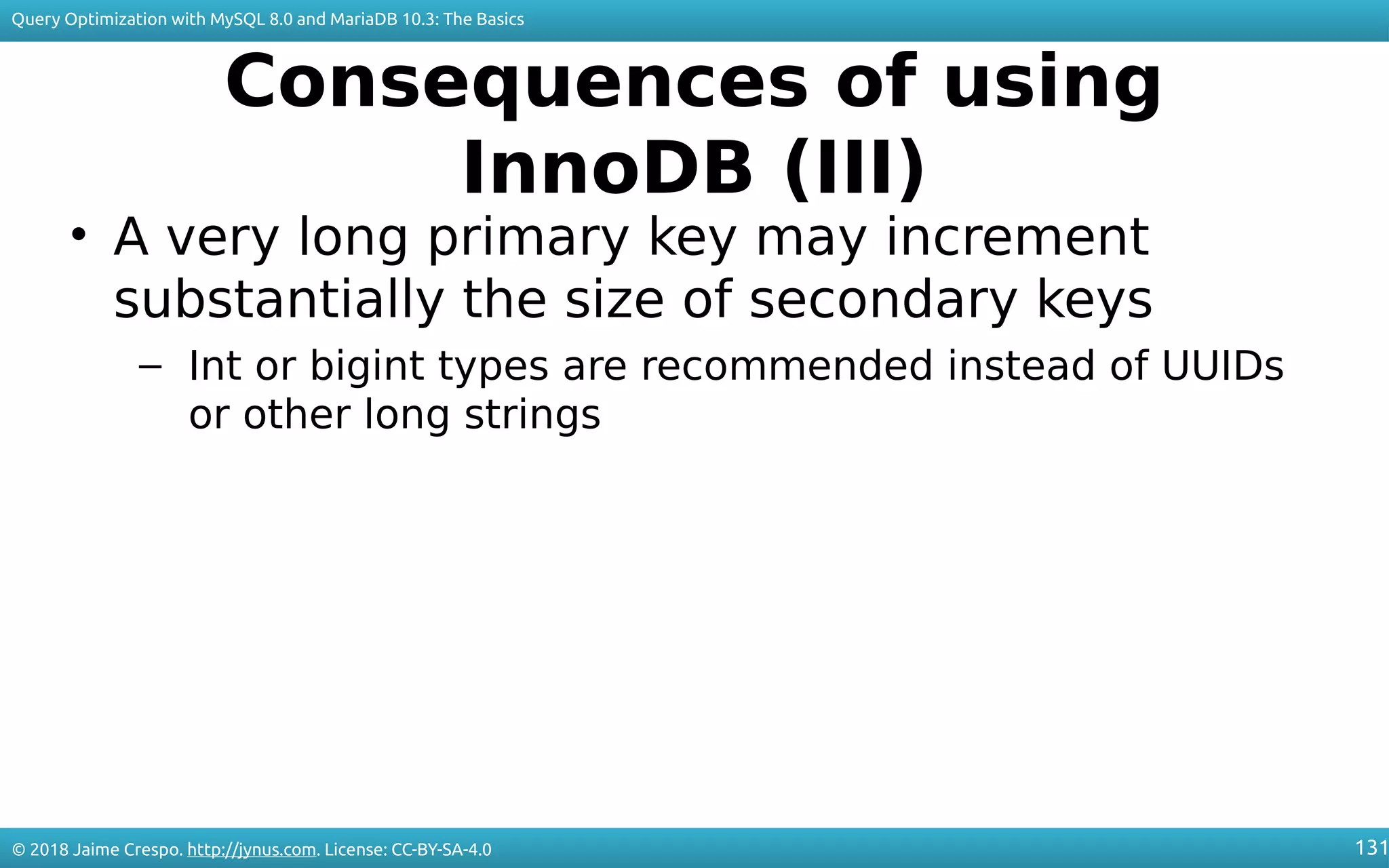 Query Optimization with MySQL 8.0 and MariaDB 10.3: The Basics

Consequences of using InnoDB (III)

• A very long primary key may increment substantially the size of secondary keys

– Int or bigint types are recommended instead of UUIDs or other long strings

© 2018 Jaime Crespo. http://jynus.com. License: CC-BY-SA-4.0

131